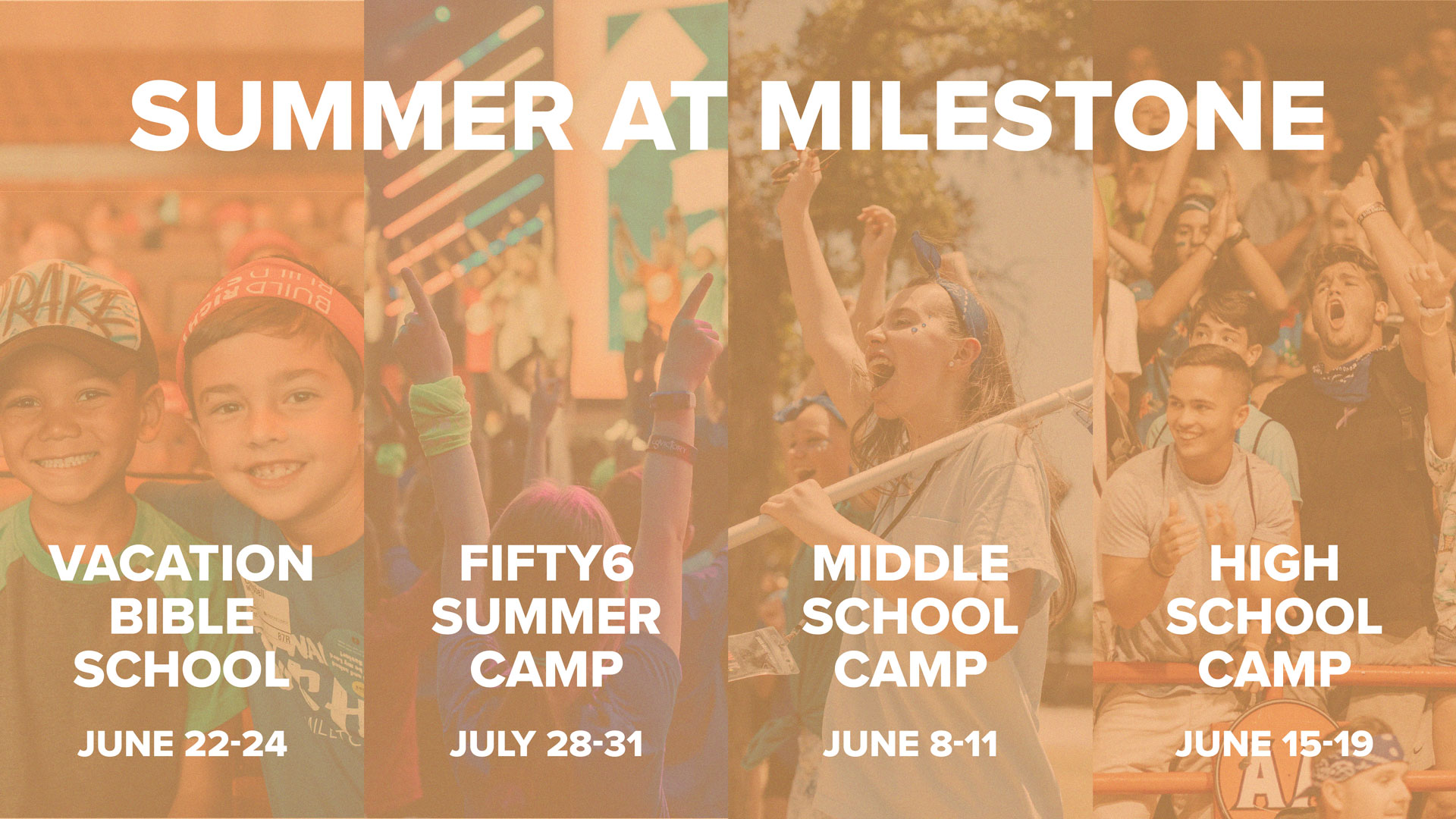 SUMMER AT MILESTONE

VACATION BIBLE SCHOOL

JUNE 22-24

FIFTY6 SUMMER CAMP

JULY 28-31

MIDDLE SCHOOL CAMP

JUNE 8-11

HIGH SCHOOL CAMP

JUNE 15-19